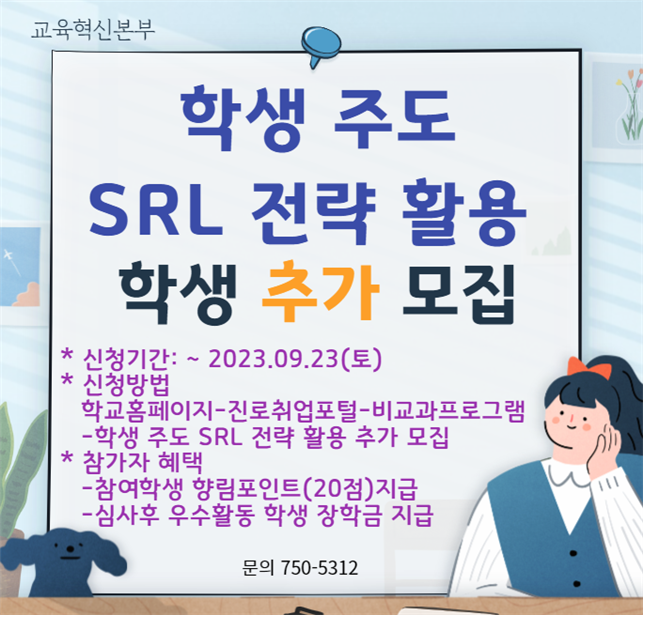 교육혁신본부

학생 주도
SRL 전략 활용
학생 추가 모집

* 신청기간: ~ 2023.09.23(토)
* 신청방법
학교홈페이지-진로취업포털-비교과프로그램
-학생 주도 SRL 전략 활용 추가 모집
* 참가자 혜택
-참여학생 향림포인트(20점)지급
-심사후 우수활동 학생 장학금 지급

문의 750-5312